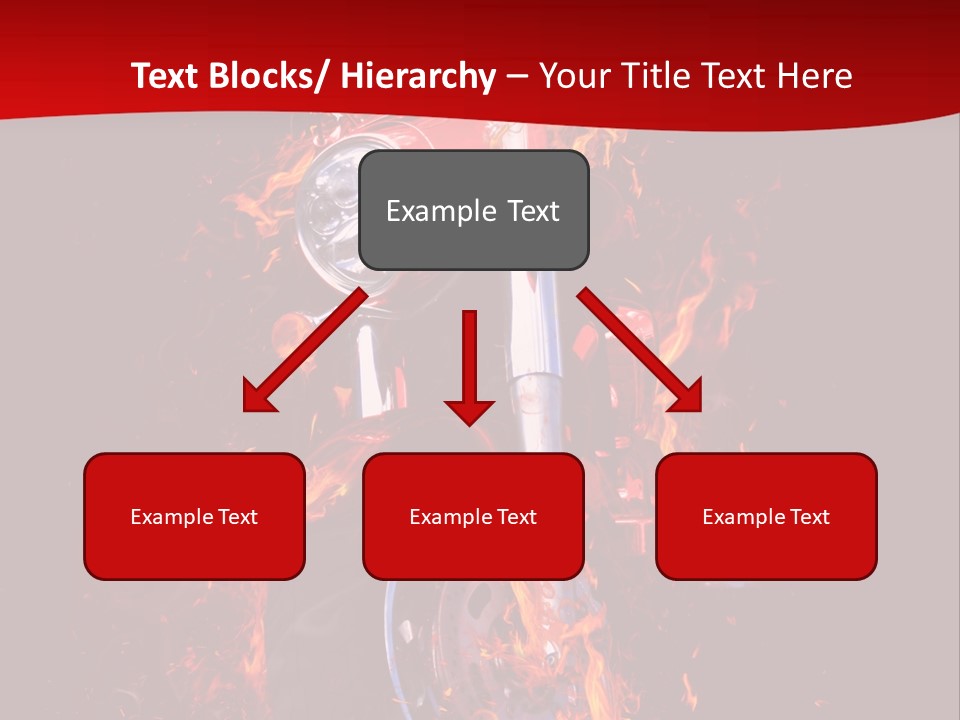 Text Blocks/ Hierarchy – Your Title Text Here

Example Text

Example Text

Example Text

Example Text